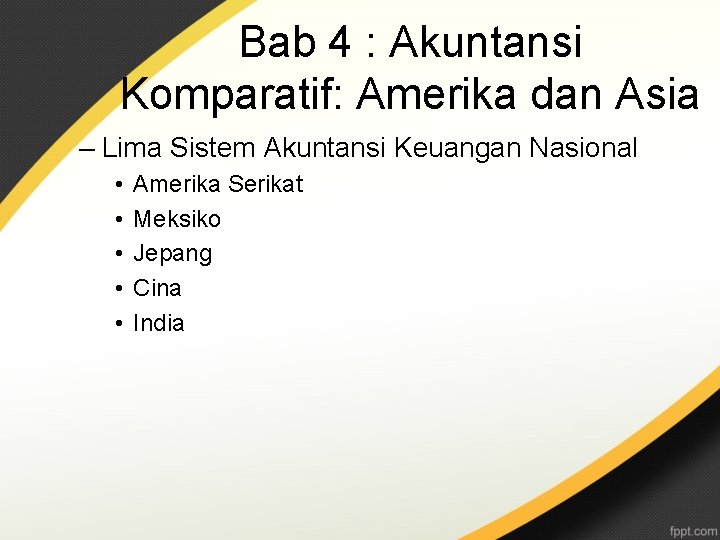 Bab 4 : Akuntansi Komparatif: Amerika dan Asia

– Lima Sistem Akuntansi Keuangan Nasional
• Amerika Serikat
• Meksiko
• Jepang
• Cina
• India

fppt.com